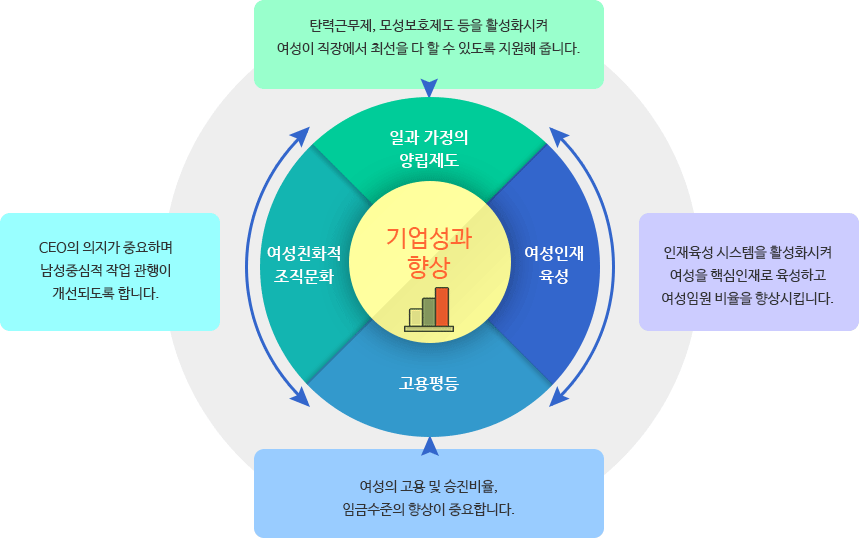 탄력근무제, 모성보호제도 등을 활성화시켜
여성이 직장에서 최선을 다 할 수 있도록 지원해 줍니다.

일과 가정의
양립제도

CEO의 의지가 중요하며
남성중심적 작업 관행이
개선되도록 합니다.

여성친화적
조직문화

기업성과
향상

여성인재
육성

인재육성 시스템을 활성화시켜
여성을 핵심인재로 육성하고
여성임원 비율을 향상시킵니다.

고용평등

여성의 고용 및 승진비율,
임금수준의 향상이 중요합니다.